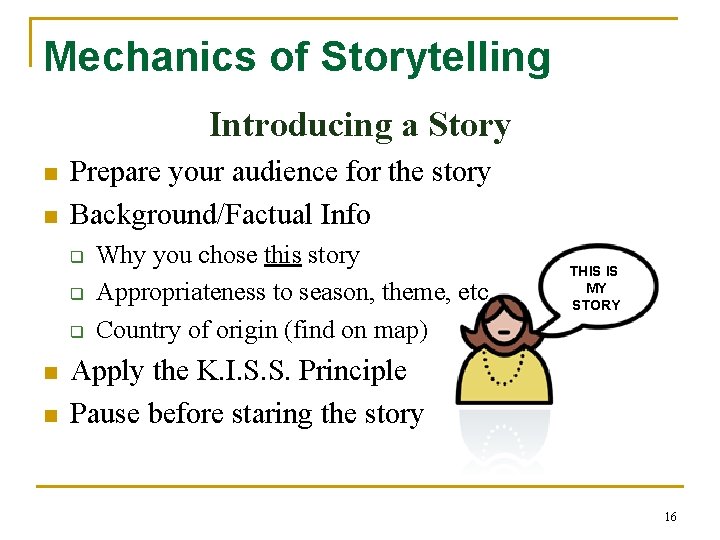 Mechanics of Storytelling

Introducing a Story

- Prepare your audience for the story
- Background/Factual Info
  - Why you chose this story
  - Appropriateness to season, theme, etc
  - Country of origin (find on map)
- Apply the K.I.S.S. Principle
- Pause before staring the story

THIS IS MY STORY

16